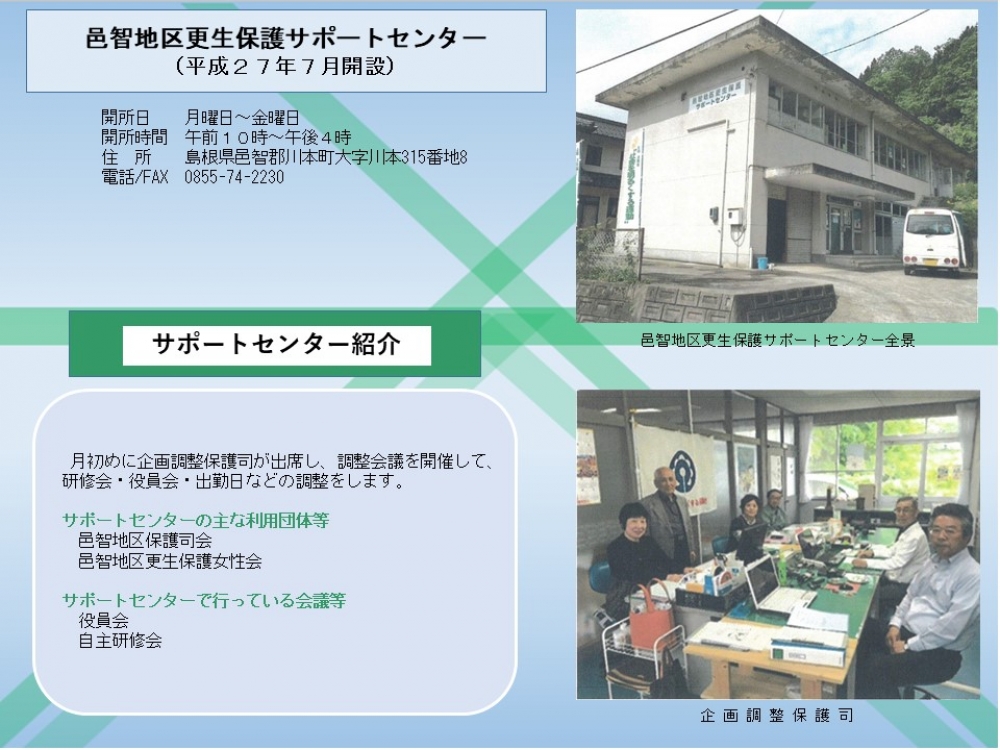 邑智地区更生保護サポートセンター
（平成２７年７月開設）

開所日　月曜日～金曜日
開所時間　午前１０時～午後４時
住　所　島根県邑智郡川本町大字川本315番地8
電話/FAX　0855-74-2230

邑智地区更生保護サポートセンター全景

サポートセンター紹介

月初めに企画調整保護司が出席し、調整会議を開催して、研修会・役員会・出勤日などの調整をします。

サポートセンターの主な利用団体等
邑智地区保護司会
邑智地区更生保護女性会

サポートセンターで行っている会議等
役員会
自主研修会

企画調整保護司